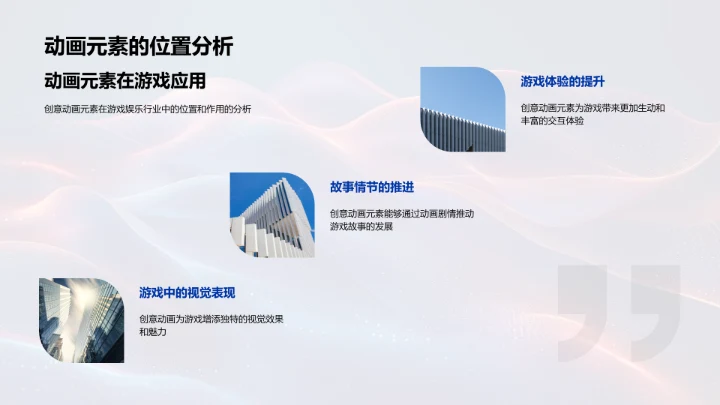 动画元素的位置分析

动画元素在游戏应用

创意动画元素在游戏娱乐行业中的位置和作用的分析

游戏体验的提升

创意动画元素为游戏带来更加生动和丰富的交互体验

故事情节的推进

创意动画元素能够通过动画剧情推动游戏故事的发展

游戏中的视觉表现

创意动画为游戏增添独特的视觉效果和魅力